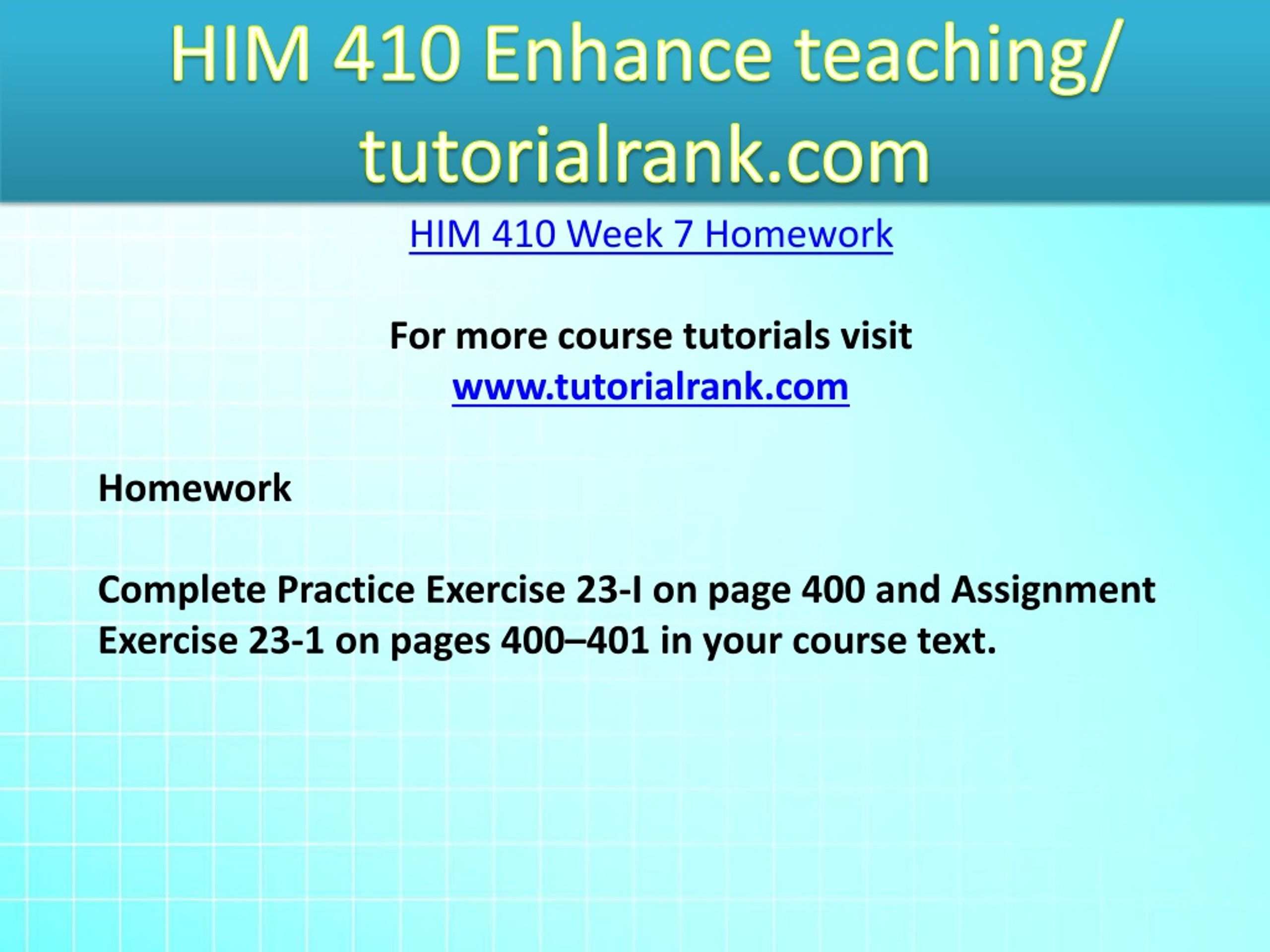 HIM 410 Enhance teaching/ tutorialrank.com

HIM 410 Week 7 Homework

For more course tutorials visit
www.tutorialrank.com

Homework

Complete Practice Exercise 23-I on page 400 and Assignment Exercise 23-1 on pages 400–401 in your course text.